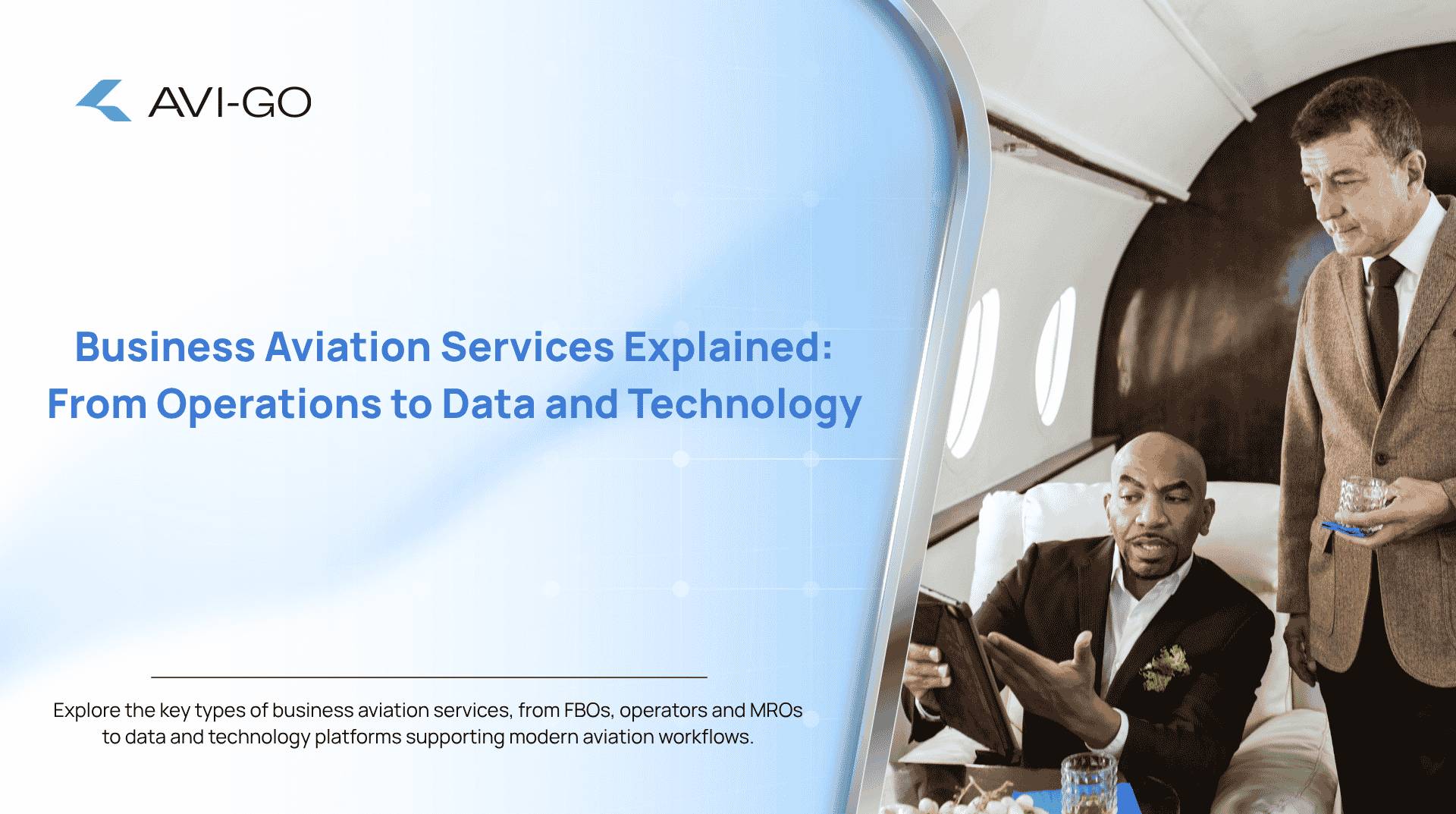 AVI-GO

Business Aviation Services Explained: From Operations to Data and Technology

Explore the key types of business aviation services, from FBOs, operators and MROs to data and technology platforms supporting modern aviation workflows.